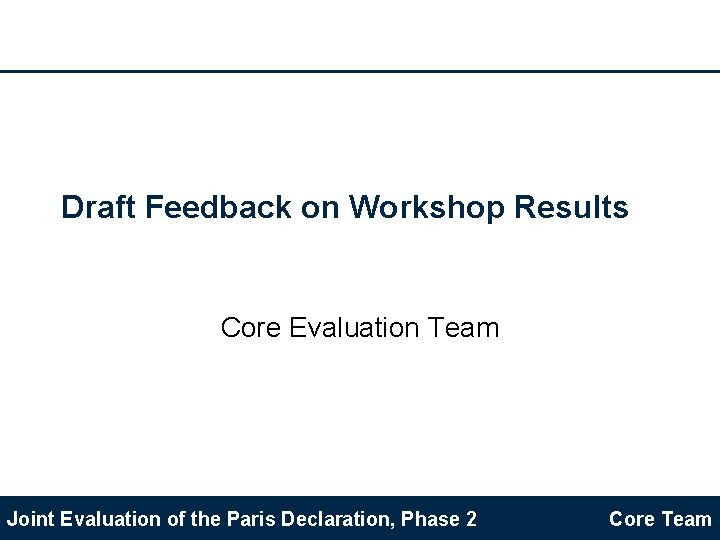 Draft Feedback on Workshop Results

Core Evaluation Team

Joint Evaluation of the Paris Declaration, Phase 2

Core Team